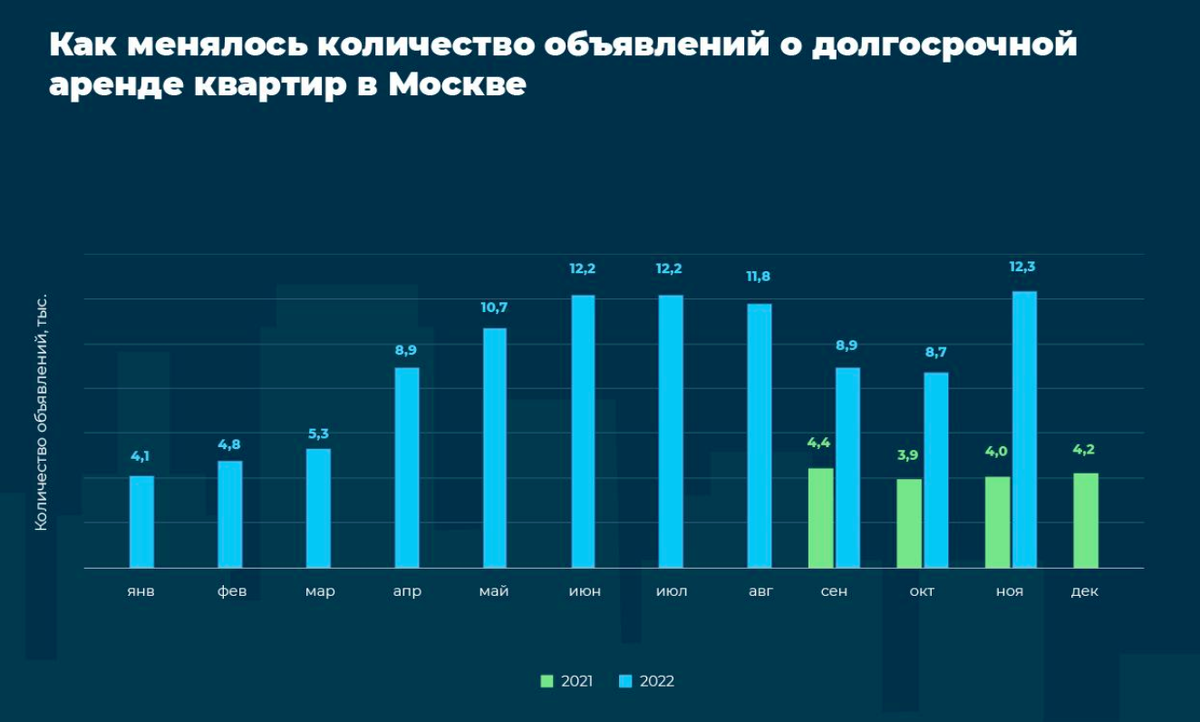 Как менялось количество объявлений о долгосрочной аренде квартир в Москве

Количество объявлений, тыс.

4,1
4,8
5,3
8,9
10,7
12,2
12,2
11,8
4,4
8,9
3,9
8,7
4,0
12,3
4,2

янв
фев
мар
апр
май
июн
июл
авг
сен
окт
ноя
дек

2021
2022